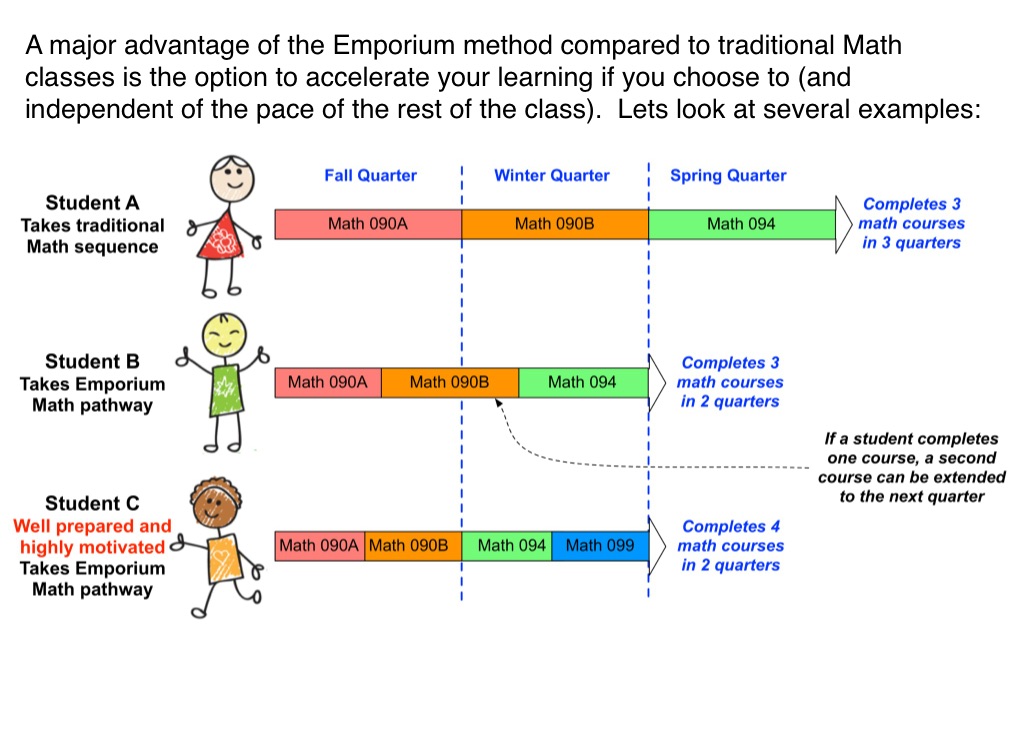 A major advantage of the Emporium method compared to traditional Math classes is the option to accelerate your learning if you choose to (and independent of the pace of the rest of the class). Lets look at several examples:

Fall Quarter

Winter Quarter

Spring Quarter

Student A
Takes traditional Math sequence

Math 090A

Math 090B

Math 094

Completes 3 math courses in 3 quarters

Student B
Takes Emporium Math pathway

Math 090A

Math 090B

Math 094

Completes 3 math courses in 2 quarters

If a student completes one course, a second course can be extended to the next quarter

Student C
Well prepared and highly motivated
Takes Emporium Math pathway

Math 090A

Math 090B

Math 094

Math 099

Completes 4 math courses in 2 quarters